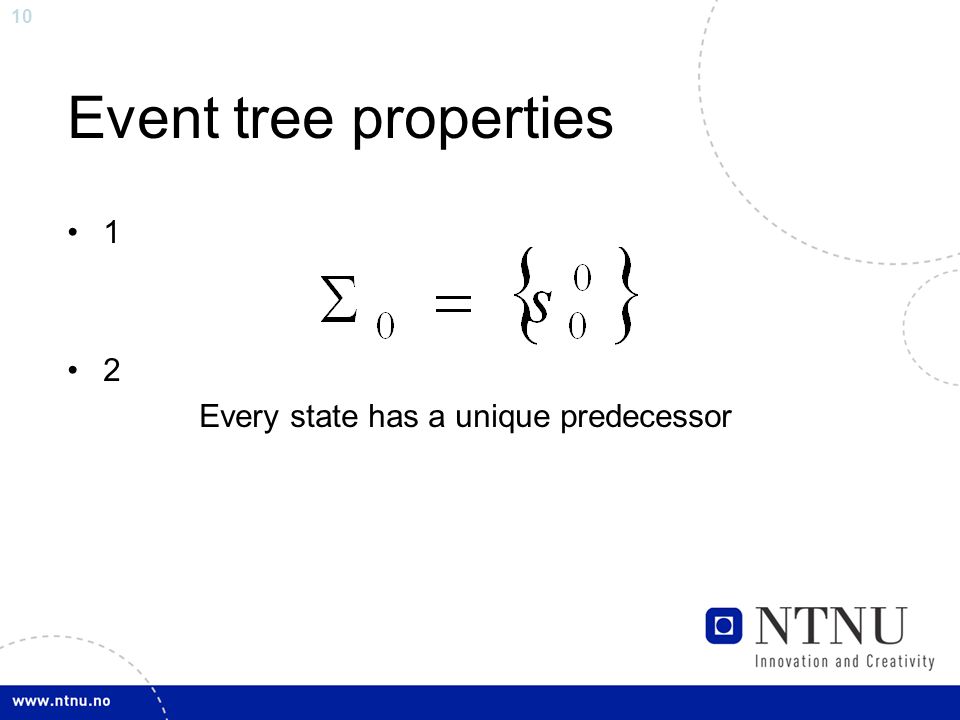 10

Event tree properties

• 1

$\Sigma_0 = \{s_0^0\}$

• 2

Every state has a unique predecessor

NTNU
Innovation and Creativity

www.ntnu.no